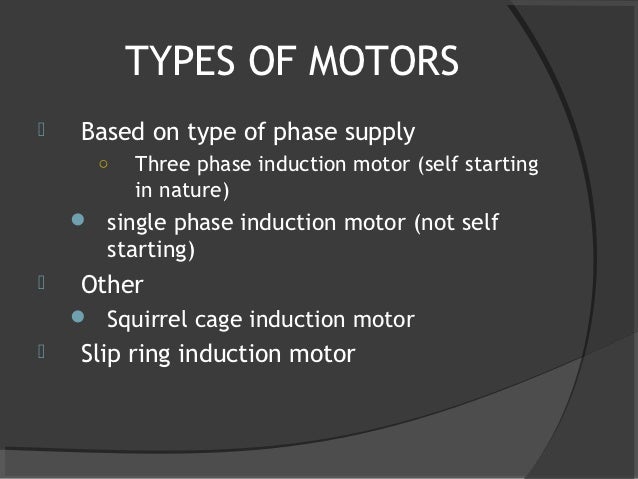 TYPES OF MOTORS

Based on type of phase supply

Three phase induction motor (self starting in nature)

single phase induction motor (not self starting)

Other

Squirrel cage induction motor

Slip ring induction motor